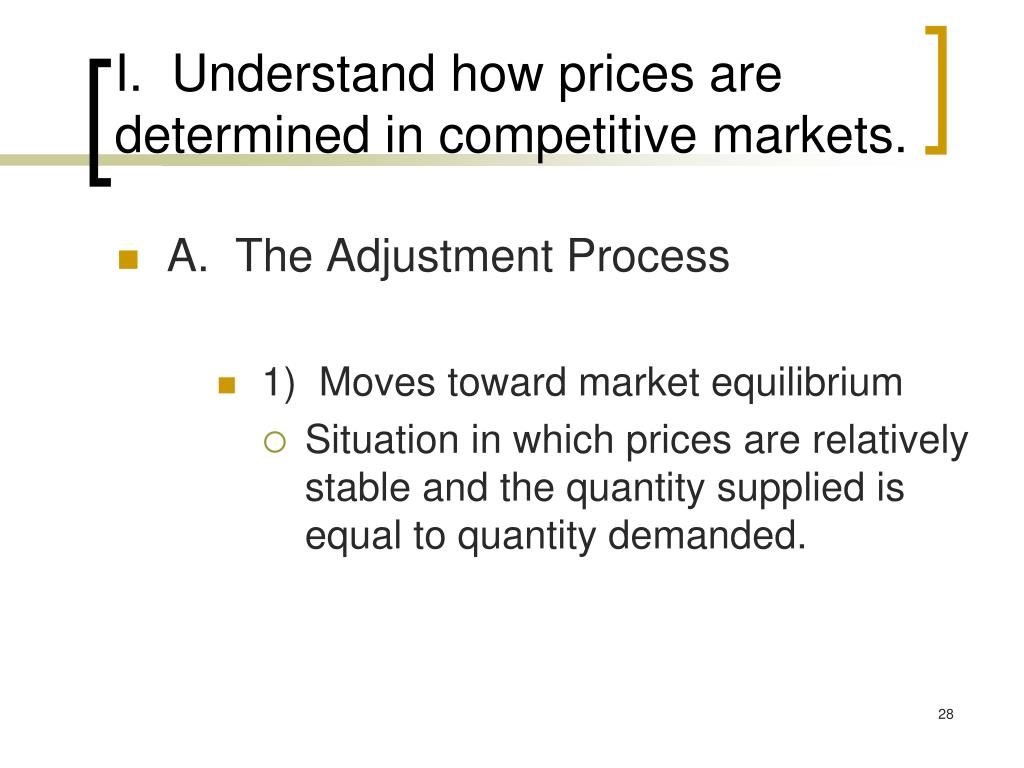 I. Understand how prices are determined in competitive markets.

A. The Adjustment Process

1) Moves toward market equilibrium

Situation in which prices are relatively stable and the quantity supplied is equal to quantity demanded.

28